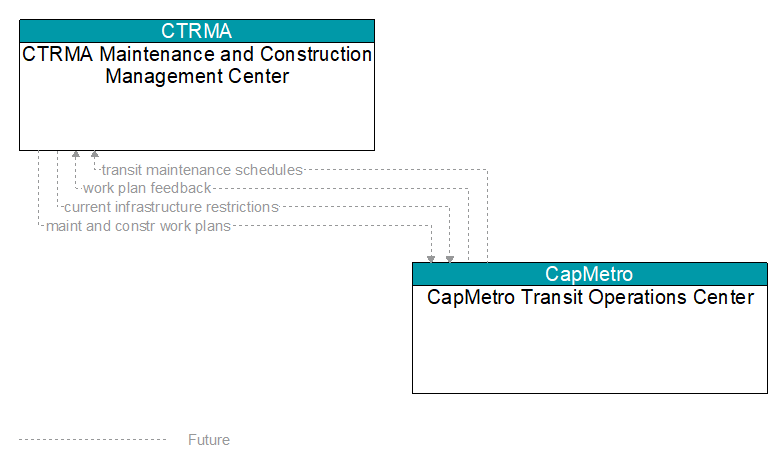 CTRMA
CTRMA Maintenance and Construction Management Center

transit maintenance schedules
work plan feedback
current infrastructure restrictions
maint and constr work plans

CapMetro
CapMetro Transit Operations Center

Future